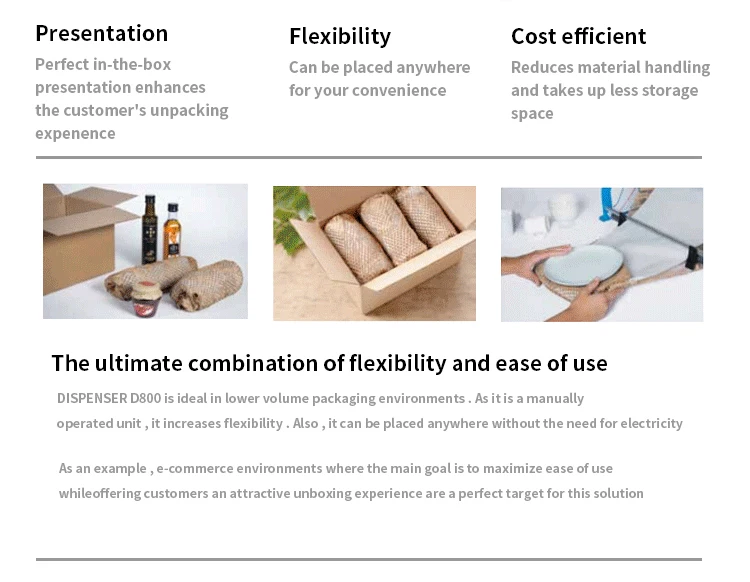 Presentation
Perfect in-the-box presentation enhances the customer's unpacking expenence

Flexibility
Can be placed anywhere for your convenience

Cost efficient
Reduces material handling and takes up less storage space

The ultimate combination of flexibility and ease of use

DISPENSER D800 is ideal in lower volume packaging environments . As it is a manually operated unit , it increases flexibility . Also , it can be placed anywhere without the need for electricity

As an example , e-commerce environments where the main goal is to maximize ease of use whileoffering customers an attractive unboxing experience are a perfect target for this solution